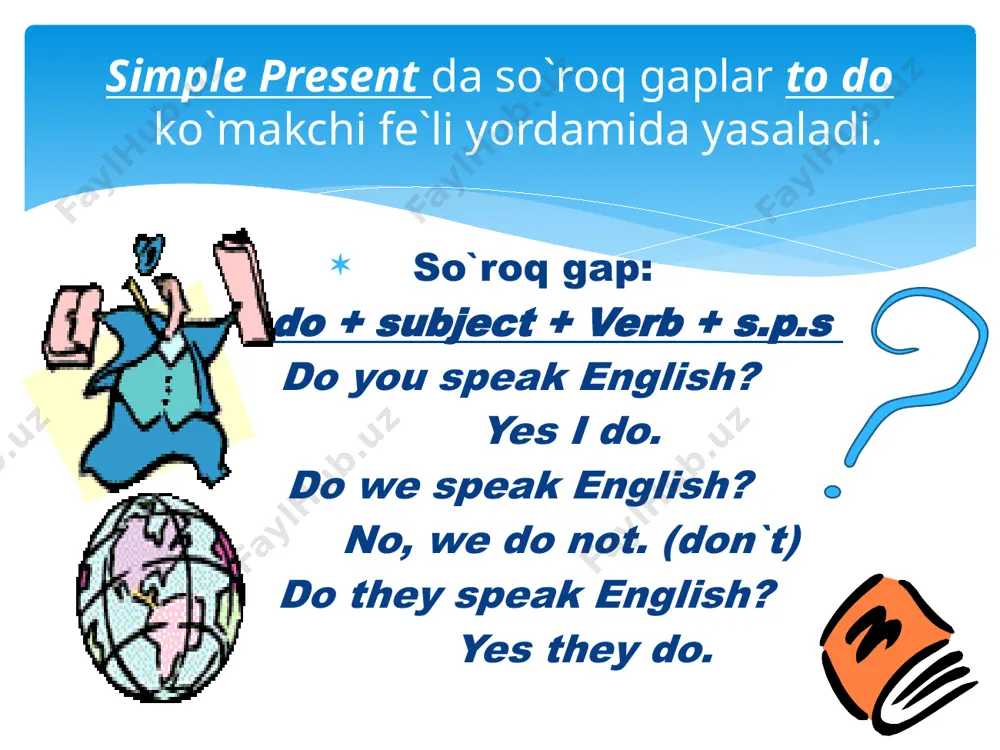 Simple Present da so`roq gaplar to do ko`makchi fe`li yordamida yasaladi.

So`roq gap:
do + subject + Verb + s.p.s
Do you speak English?
Yes I do.
Do we speak English?
No, we do not. (don`t)
Do they speak English?
Yes they do.

FaylHub.uz